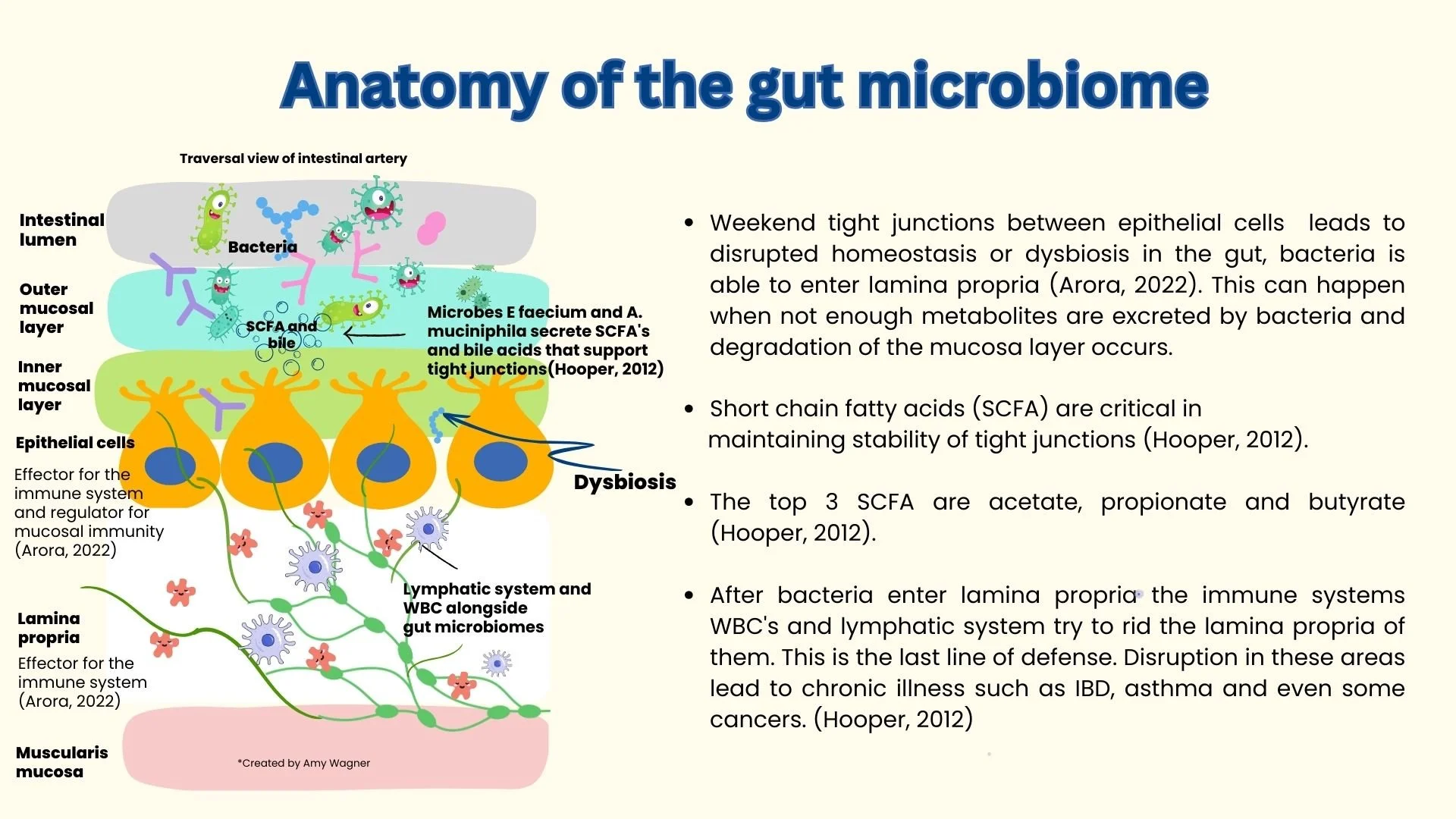 Anatomy of the gut microbiome

Traversal view of intestinal artery

Intestinal lumen

Bacteria

Outer mucosal layer

SCFA and bile

Microbes E faecium and A. muciniphila secrete SCFA's and bile acids that support tight junctions(Hooper, 2012)

Inner mucosal layer

Epithelial cells

Effector for the immune system and regulator for mucosal immunity (Arora, 2022)

Dysbiosis

Lymphatic system and WBC alongside gut microbiomes

Lamina propria

Effector for the immune system (Arora, 2022)

Muscularis mucosa

*Created by Amy Wagner

• Weekend tight junctions between epithelial cells leads to disrupted homeostasis or dysbiosis in the gut, bacteria is able to enter lamina propria (Arora, 2022). This can happen when not enough metabolites are excreted by bacteria and degradation of the mucosa layer occurs.

• Short chain fatty acids (SCFA) are critical in maintaining stability of tight junctions (Hooper, 2012).

• The top 3 SCFA are acetate, propionate and butyrate (Hooper, 2012).

• After bacteria enter lamina propria the immune systems WBC's and lymphatic system try to rid the lamina propria of them. This is the last line of defense. Disruption in these areas lead to chronic illness such as IBD, asthma and even some cancers. (Hooper, 2012)